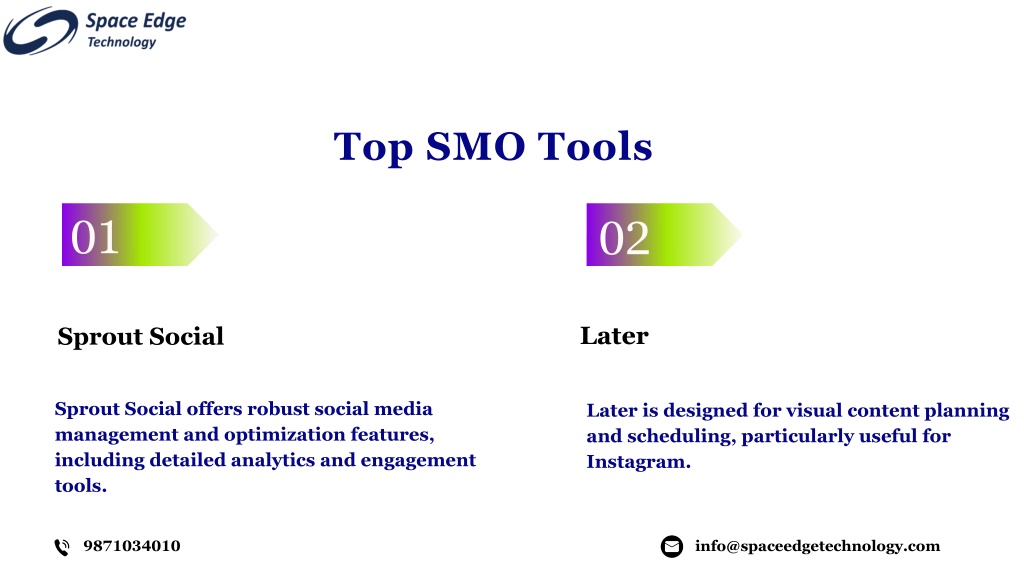 Space Edge
Technology

Top SMO Tools

01

Sprout Social

Sprout Social offers robust social media management and optimization features, including detailed analytics and engagement tools.

02

Later

Later is designed for visual content planning and scheduling, particularly useful for Instagram.

9871034010

info@spaceedgetechnology.com